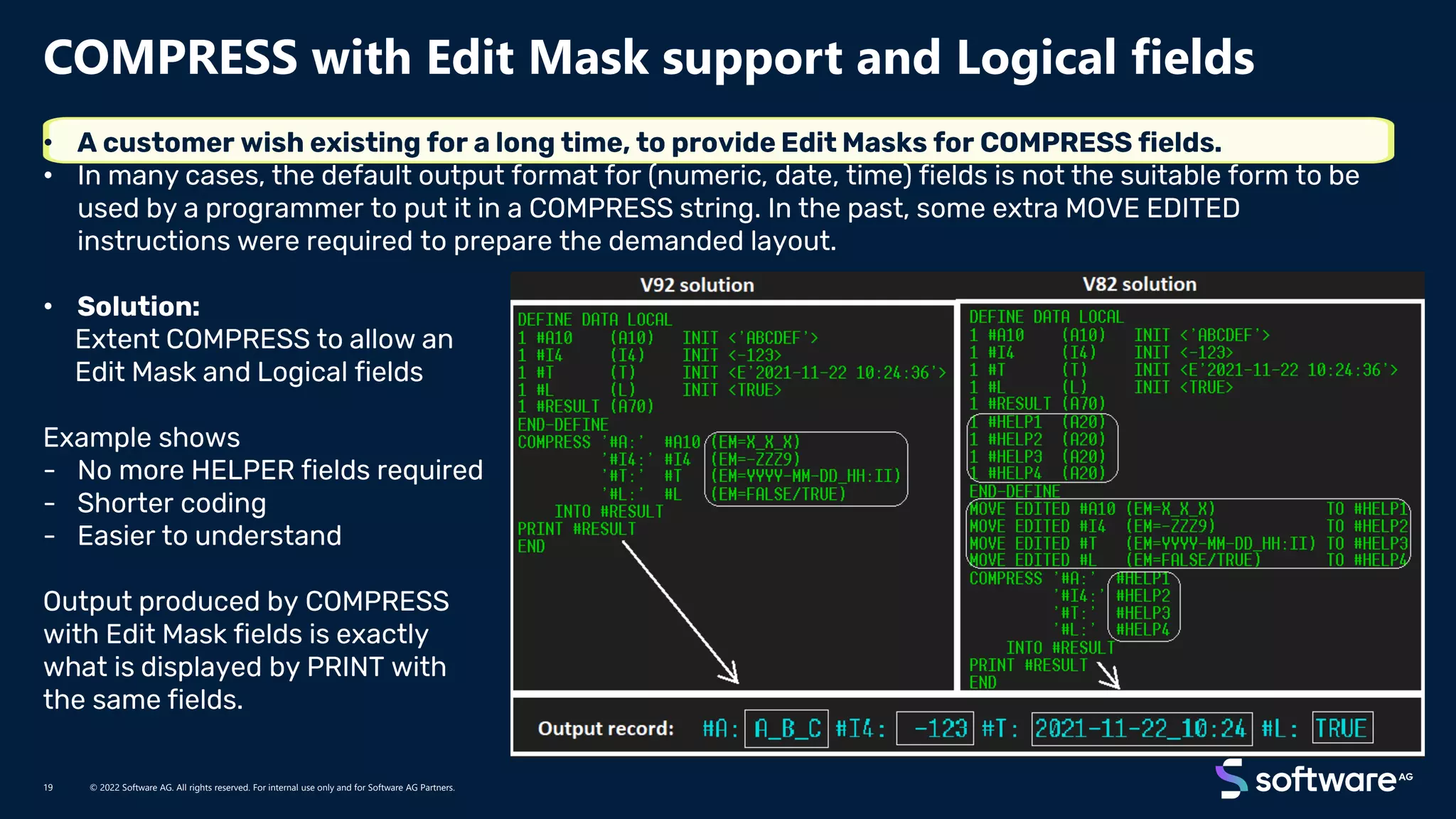 COMPRESS with Edit Mask support and Logical fields

• A customer wish existing for a long time, to provide Edit Masks for COMPRESS fields.
• In many cases, the default output format for (numeric, date, time) fields is not the suitable form to be used by a programmer to put it in a COMPRESS string. In the past, some extra MOVE EDITED instructions were required to prepare the demanded layout.

• Solution:
Extent COMPRESS to allow an Edit Mask and Logical fields

Example shows
- No more HELPER fields required
- Shorter coding
- Easier to understand

Output produced by COMPRESS with Edit Mask fields is exactly what is displayed by PRINT with the same fields.

V92 solution

DEFINE DATA LOCAL
1 #A10 (A10) INIT <'ABCDEF'>
1 #I4 (I4) INIT <-123>
1 #T (T) INIT <E'2021-11-22 10:24:36'>
1 #L (L) INIT <TRUE>
1 #RESULT (A70)
END-DEFINE
COMPRESS '#A:' #A10 (EM=X_X_X)
'#I4:' #I4 (EM=-ZZZ9)
'#T:' #T (EM=YYYY-MM-DD_HH:II)
'#L:' #L (EM=FALSE/TRUE)
INTO #RESULT
PRINT #RESULT
END

V82 solution

DEFINE DATA LOCAL
1 #A10 (A10) INIT <'ABCDEF'>
1 #I4 (I4) INIT <-123>
1 #T (T) INIT <E'2021-11-22 10:24:36'>
1 #L (L) INIT <TRUE>
1 #RESULT (A70)
1 #HELP1 (A20)
1 #HELP2 (A20)
1 #HELP3 (A20)
1 #HELP4 (A20)
END-DEFINE
MOVE EDITED #A10 (EM=X_X_X) TO #HELP1
MOVE EDITED #I4 (EM=-ZZZ9) TO #HELP2
MOVE EDITED #T (EM=YYYY-MM-DD_HH:II) TO #HELP3
MOVE EDITED #L (EM=FALSE/TRUE) TO #HELP4
COMPRESS '#A:' #HELP1
'#I4:' #HELP2
'#T:' #HELP3
'#L:' #HELP4
INTO #RESULT
PRINT #RESULT
END

Output record: #A: A_B_C #I4: -123 #T: 2021-11-22_10:24 #L: TRUE

19 © 2022 Software AG. All rights reserved. For internal use only and for Software AG Partners.

software AG